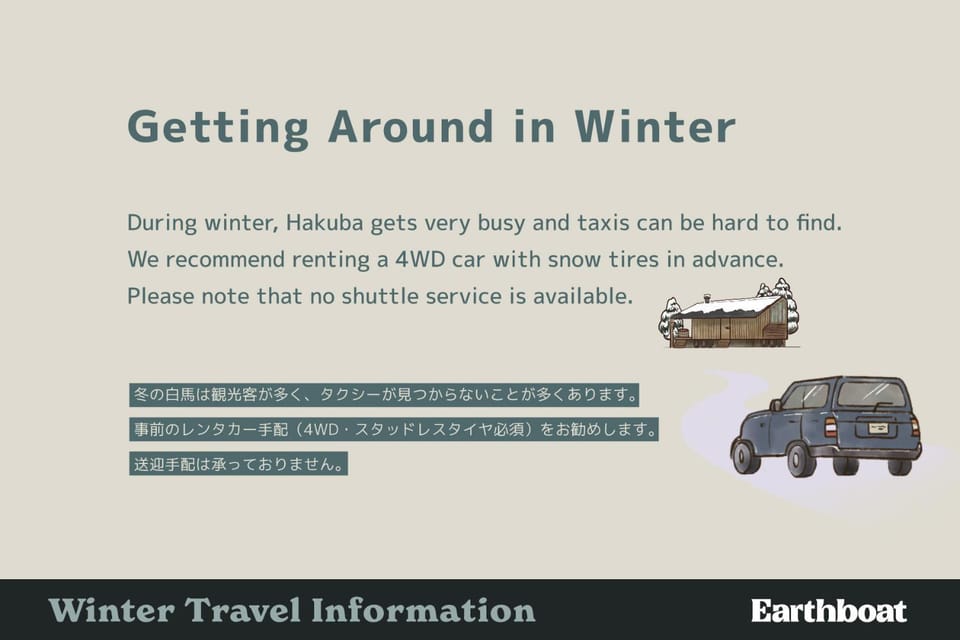 Getting Around in Winter

During winter, Hakuba gets very busy and taxis can be hard to find.
We recommend renting a 4WD car with snow tires in advance.
Please note that no shuttle service is available.

冬の白馬は観光客が多く、タクシーが見つからないことが多くあります。
事前のレンタカー手配（4WD・スタッドレスタイヤ必須）をお勧めします。
送迎手配は承っておりません。

Winter Travel Information
Earthboat